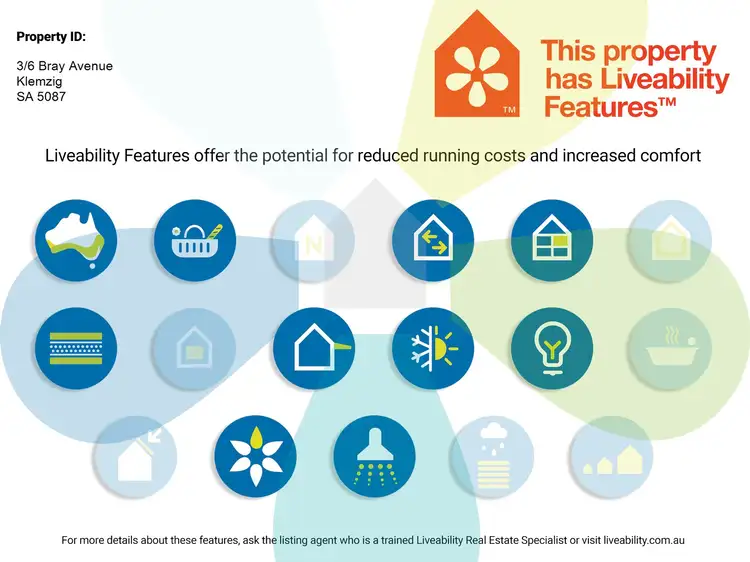 Property ID:

3/6 Bray Avenue
Klemzig
SA 5087

TM

This property has Liveability Features™

Liveability Features offer the potential for reduced running costs and increased comfort

N

For more details about these features, ask the listing agent who is a trained Liveability Real Estate Specialist or visit liveability.com.au